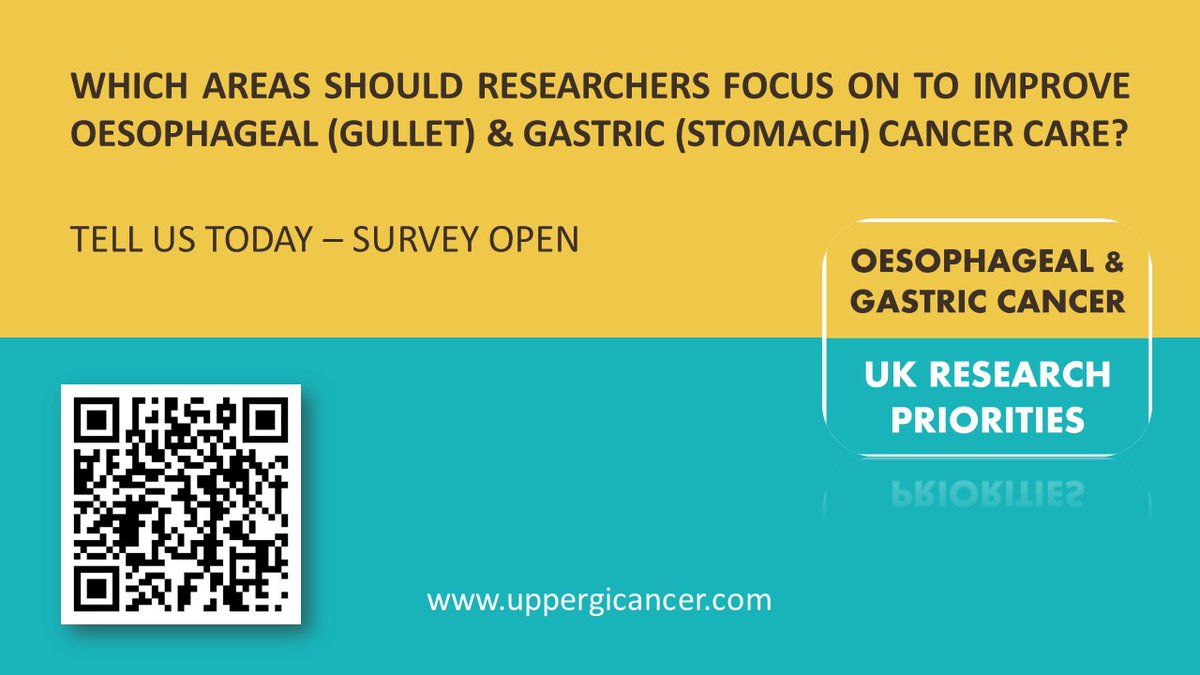 WHICH AREAS SHOULD RESEARCHERS FOCUS ON TO IMPROVE OESOPHAGEAL (GULLET) & GASTRIC (STOMACH) CANCER CARE?

TELL US TODAY – SURVEY OPEN

OESOPHAGEAL & GASTRIC CANCER

UK RESEARCH PRIORITIES

www.uppergicancer.com